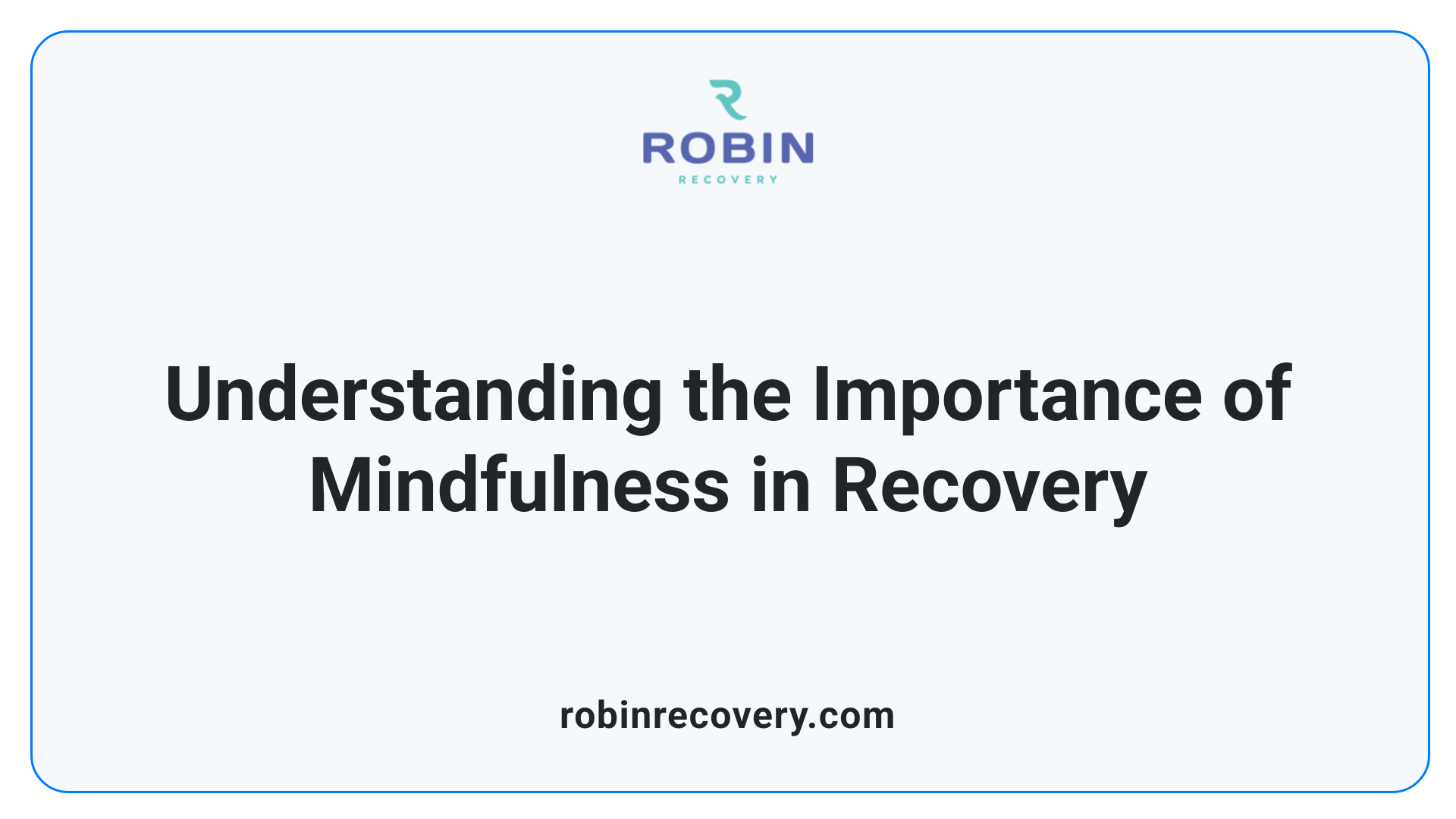 ROBIN
RECOVERY

Understanding the Importance of Mindfulness in Recovery

robinrecovery.com